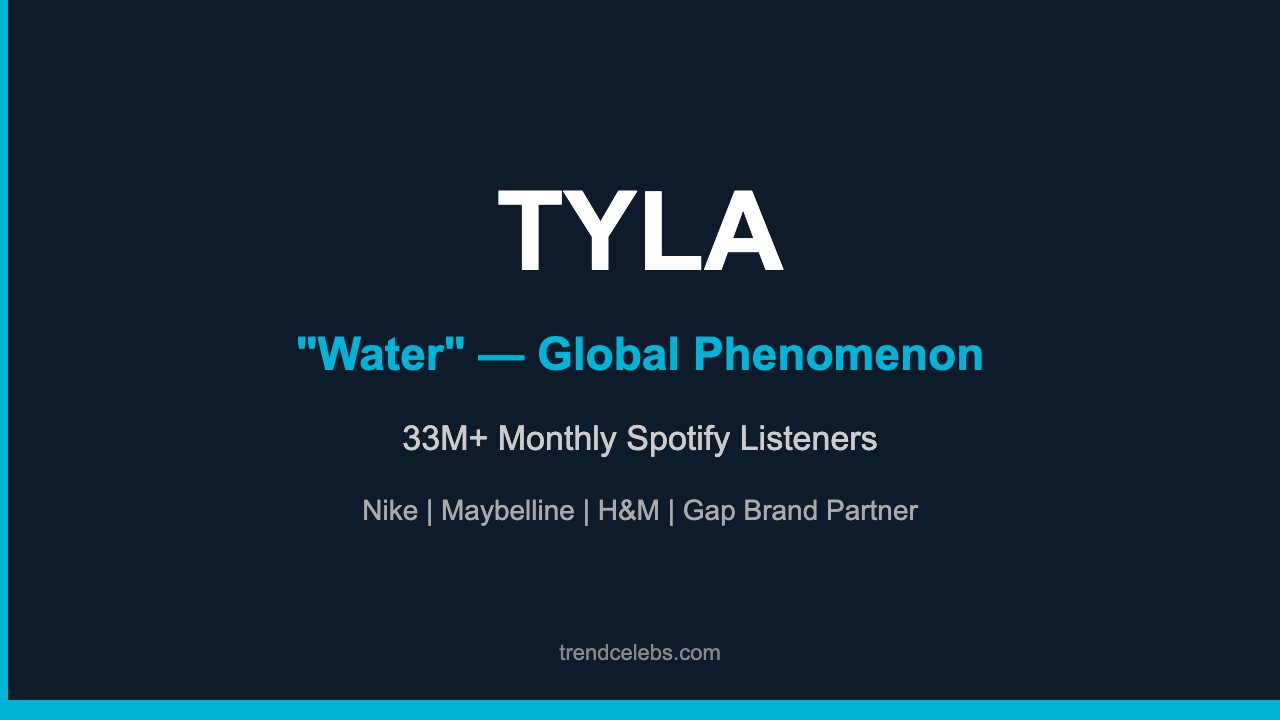 TYLA

"Water" — Global Phenomenon

33M+ Monthly Spotify Listeners

Nike | Maybelline | H&M | Gap Brand Partner

trendcelebs.com